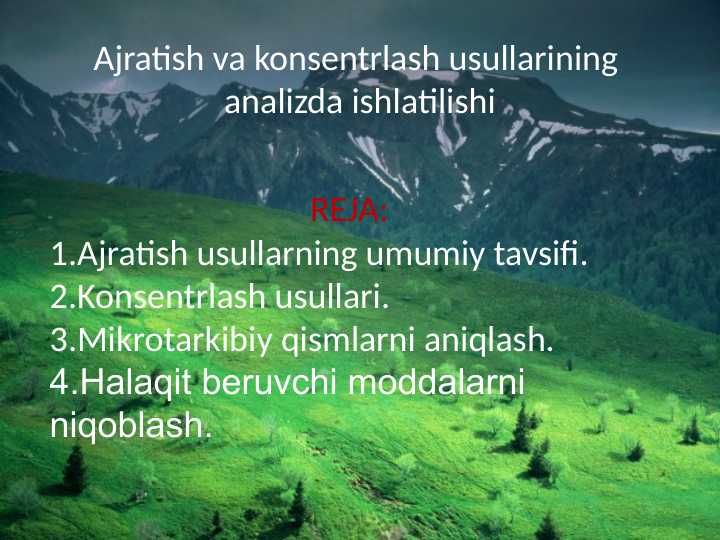 Ajratish va konsentrlash usullarining analizda ishlatilishi

REJA:

1.Ajratish usullarning umumiy tavsifi.
2.Konsentrlash usullari.
3.Mikrotarkibiy qismlarni aniqlash.
4.Halaqit beruvchi moddalarni niqoblash.